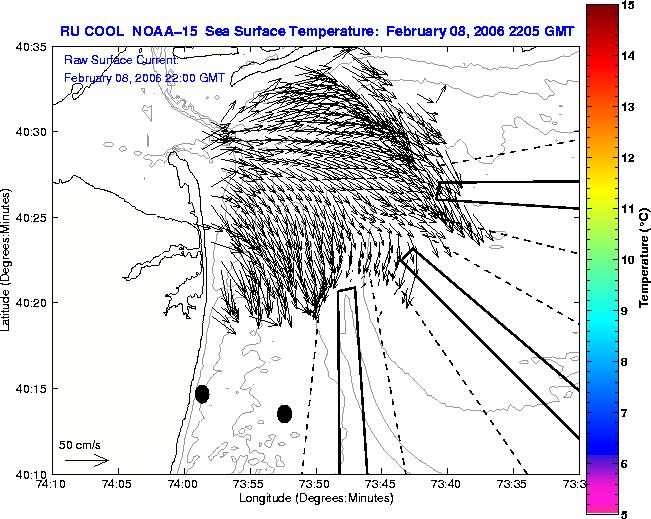 RU COOL NOAA-15 Sea Surface Temperature: February 08, 2006 2205 GMT

Raw Surface Current:
February 08, 2006 22:00 GMT

40:35
40:30
40:25
40:20
40:15
40:10

Latitude (Degrees:Minutes)

50 cm/s

74:10
74:05
74:00
73:55
73:50
73:45
73:40
73:35
73:3

Longitude (Degrees:Minutes)

15
14
13
12
11
10
9
8
7
6
5

Temperature (°C)